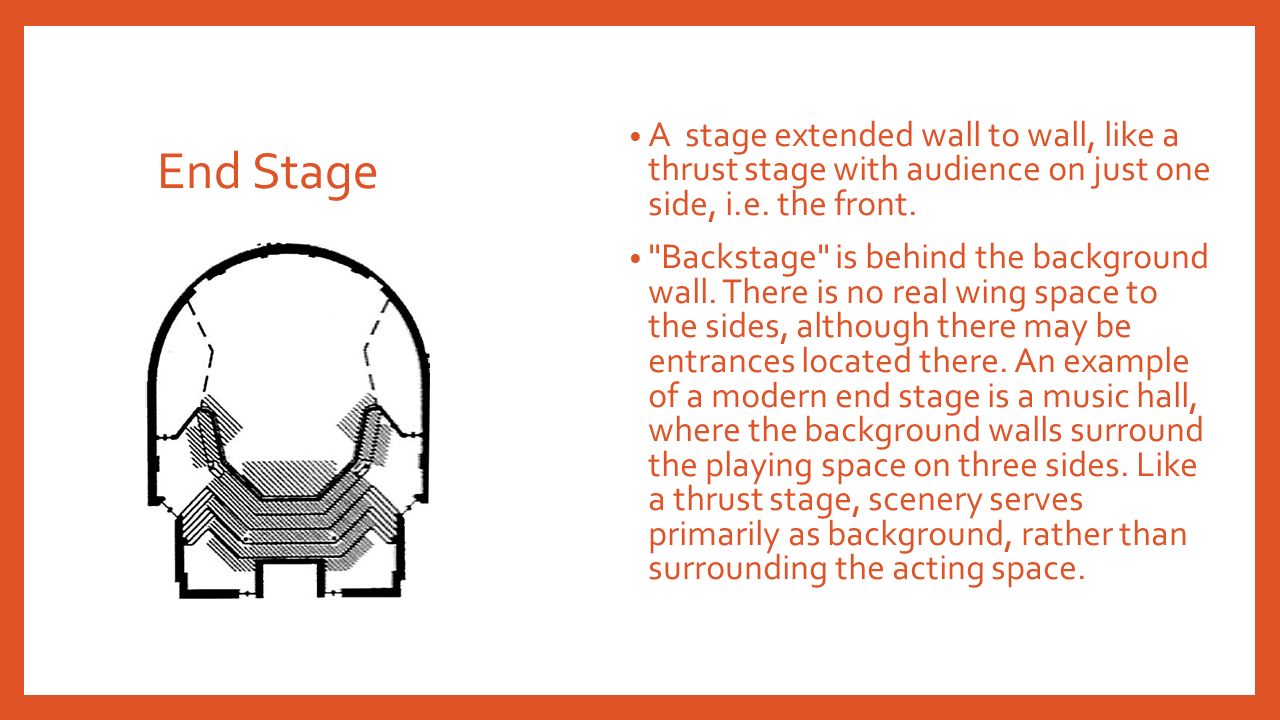 End Stage

• A stage extended wall to wall, like a thrust stage with audience on just one side, i.e. the front.

• "Backstage" is behind the background wall. There is no real wing space to the sides, although there may be entrances located there. An example of a modern end stage is a music hall, where the background walls surround the playing space on three sides. Like a thrust stage, scenery serves primarily as background, rather than surrounding the acting space.